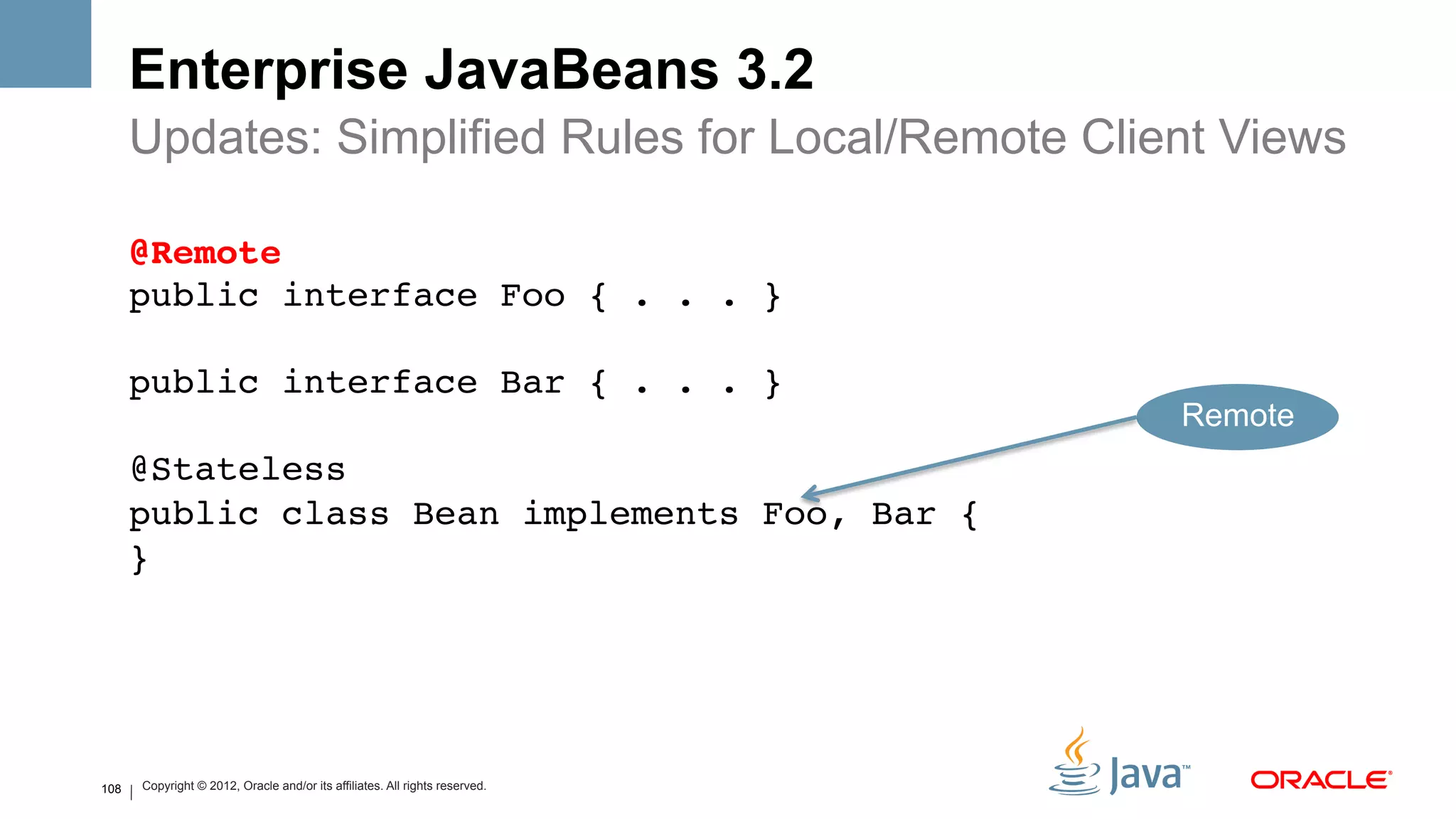 Enterprise JavaBeans 3.2

Updates: Simplified Rules for Local/Remote Client Views

@Remote
public interface Foo { . . . }

public interface Bar { . . . }

@Stateless
public class Bean implements Foo, Bar {
}

Remote

108 | Copyright © 2012, Oracle and/or its affiliates. All rights reserved.

Java™

ORACLE®